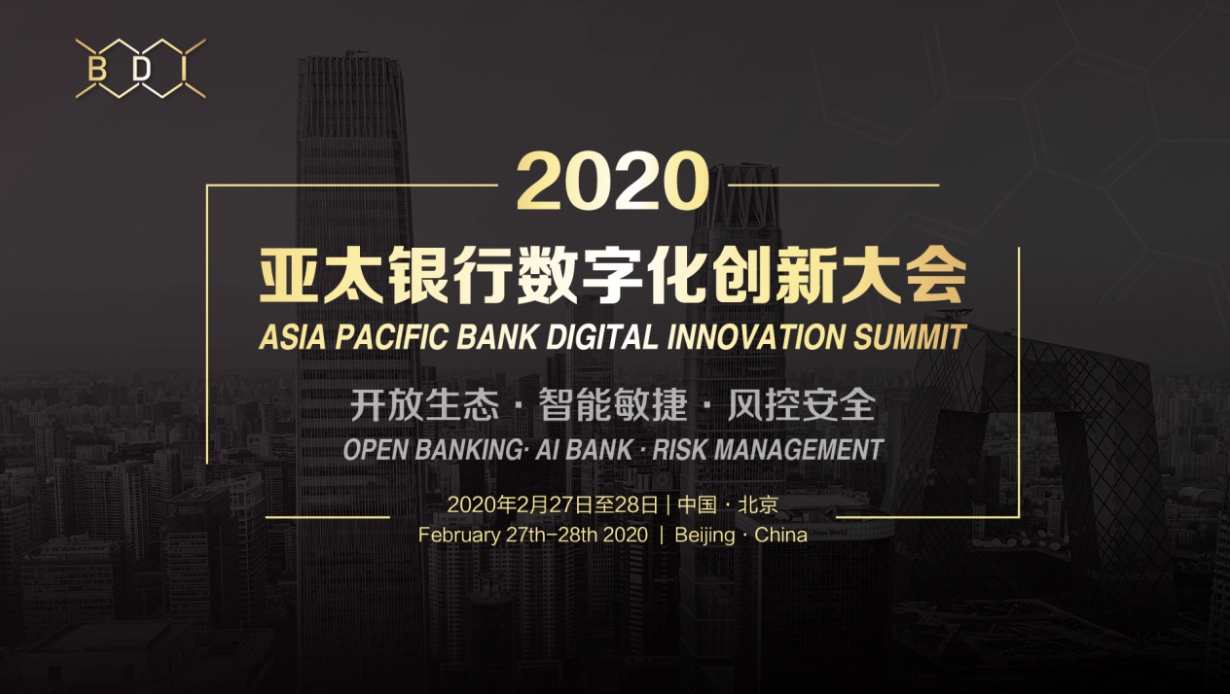 B D I

2020

亚太银行数字化创新大会

ASIA PACIFIC BANK DIGITAL INNOVATION SUMMIT

开放生态 · 智能敏捷 · 风控安全

OPEN BANKING· AI BANK · RISK MANAGEMENT

2020年2月27日至28日 | 中国 · 北京

February 27th-28th 2020 | Beijing · China